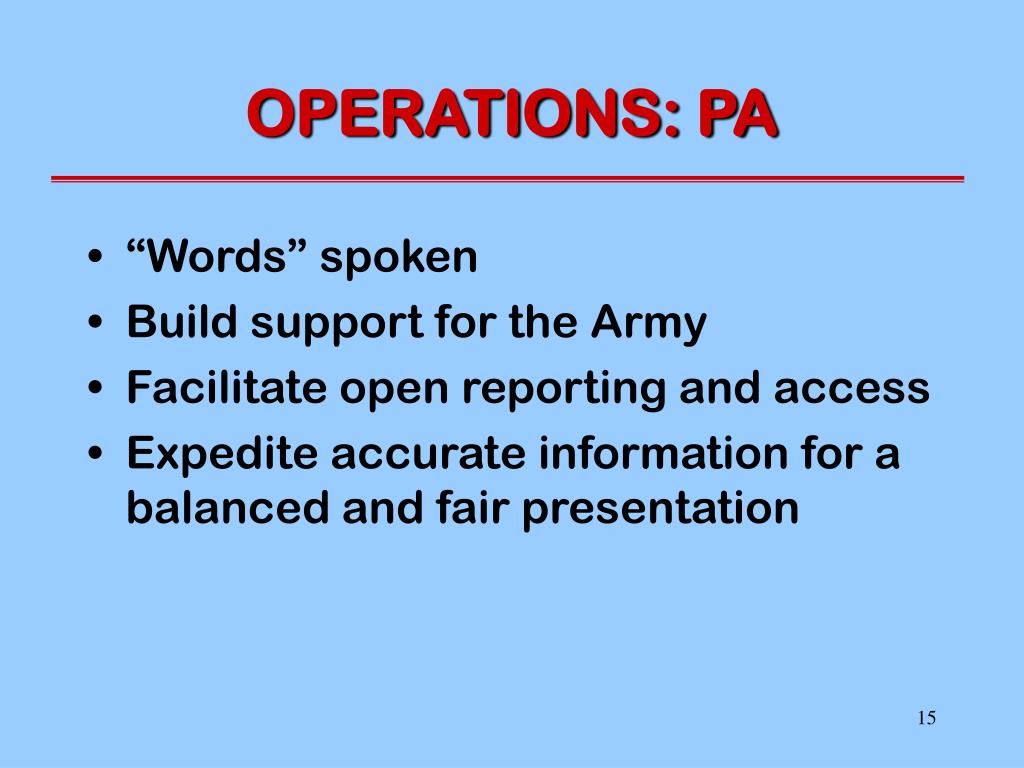 OPERATIONS: PA

• “Words” spoken
• Build support for the Army
• Facilitate open reporting and access
• Expedite accurate information for a balanced and fair presentation

15